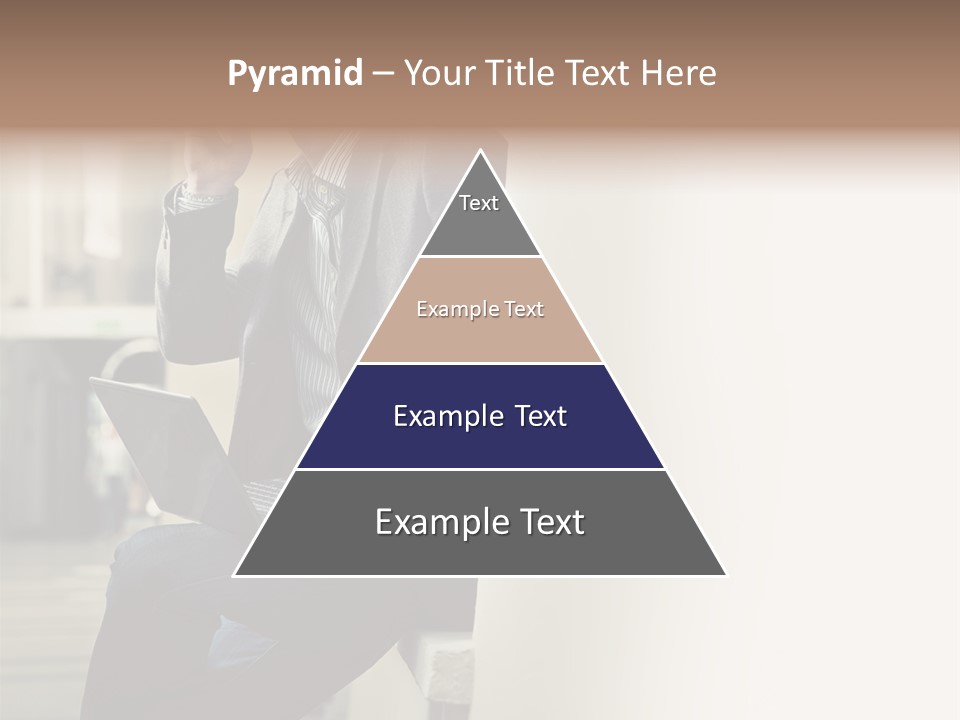 Pyramid – Your Title Text Here

Text

Example Text

Example Text

Example Text